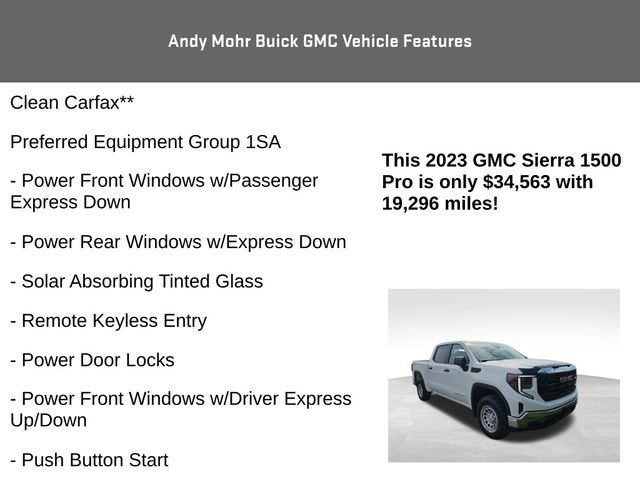 Andy Mohr Buick GMC Vehicle Features

Clean Carfax**

Preferred Equipment Group 1SA

- Power Front Windows w/Passenger Express Down

- Power Rear Windows w/Express Down

- Solar Absorbing Tinted Glass

- Remote Keyless Entry

- Power Door Locks

- Power Front Windows w/Driver Express Up/Down

- Push Button Start

This 2023 GMC Sierra 1500 Pro is only $34,563 with 19,296 miles!

GMC